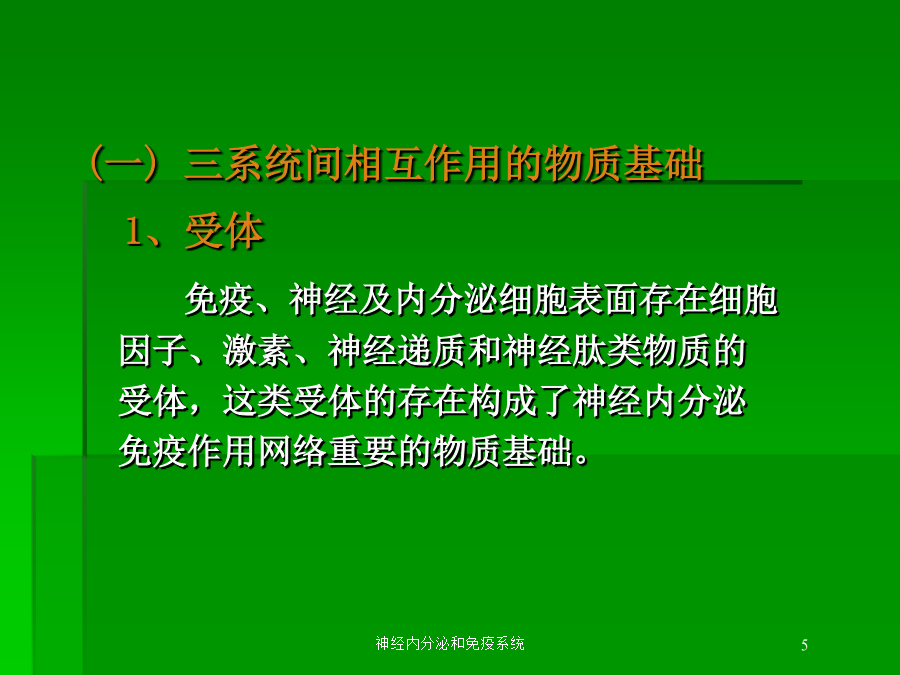 （一）三系统间相互作用的物质基础

1、受体

免疫、神经及内分泌细胞表面存在细胞因子、激素、神经递质和神经肽类物质的受体，这类受体的存在构成了神经内分泌免疫作用网络重要的物质基础。

神经内分泌和免疫系统

5